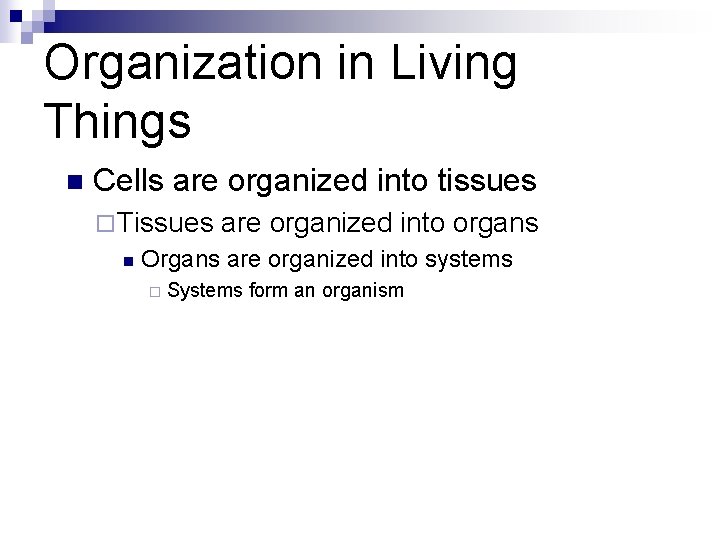 Organization in Living Things

Cells are organized into tissues

Tissues are organized into organs

Organs are organized into systems

Systems form an organism